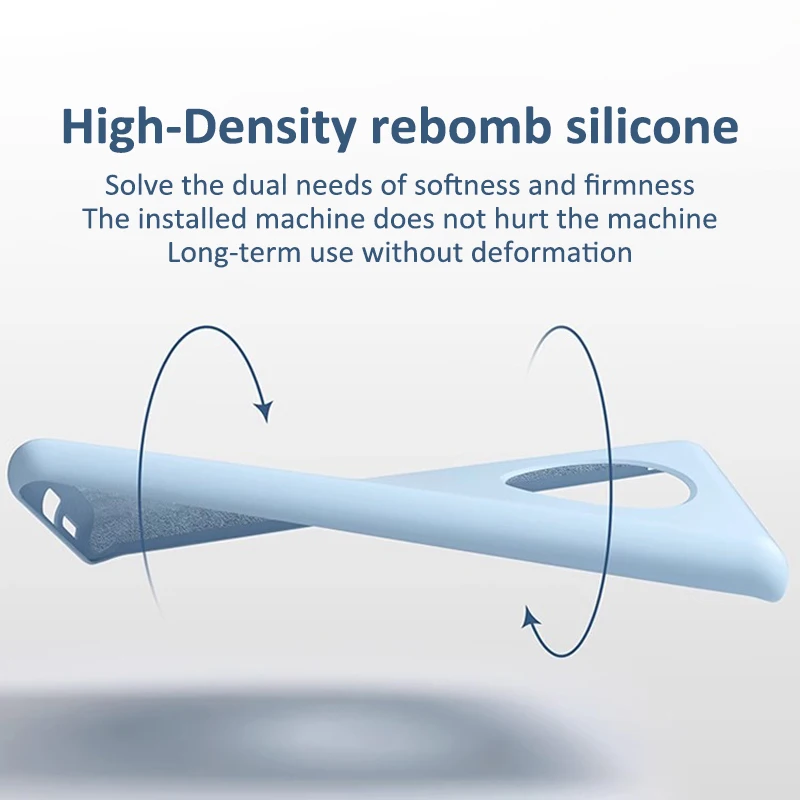 High-Density rebomb silicone

Solve the dual needs of softness and firmness
The installed machine does not hurt the machine
Long-term use without deformation